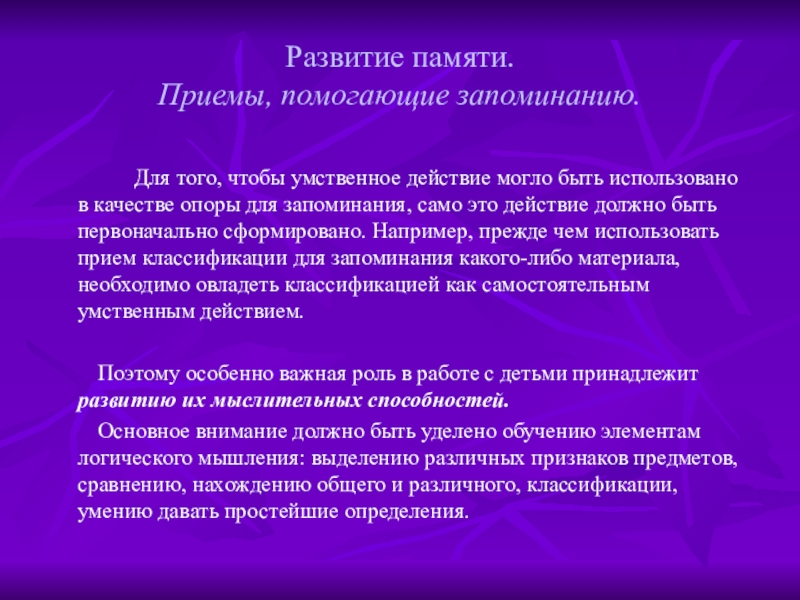 Развитие памяти.
Приемы, помогающие запоминанию.

Для того, чтобы умственное действие могло быть использовано в качестве опоры для запоминания, само это действие должно быть первоначально сформировано. Например, прежде чем использовать прием классификации для запоминания какого-либо материала, необходимо овладеть классификацией как самостоятельным умственным действием.

Поэтому особенно важная роль в работе с детьми принадлежит развитию их мыслительных способностей.

Основное внимание должно быть уделено обучению элементам логического мышления: выделению различных признаков предметов, сравнению, нахождению общего и различного, классификации, умению давать простейшие определения.